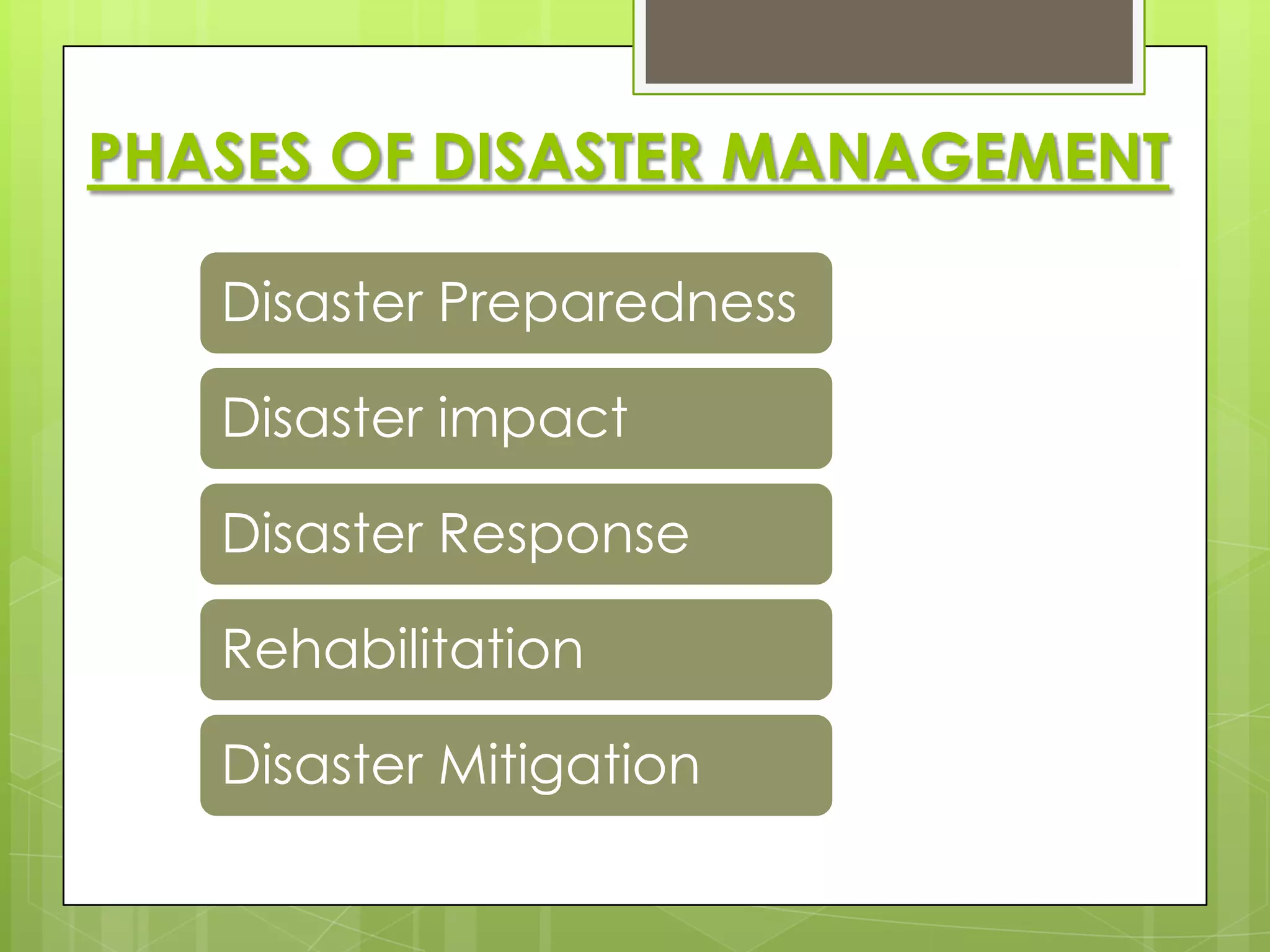 PHASES OF DISASTER MANAGEMENT

Disaster Preparedness

Disaster impact

Disaster Response

Rehabilitation

Disaster Mitigation